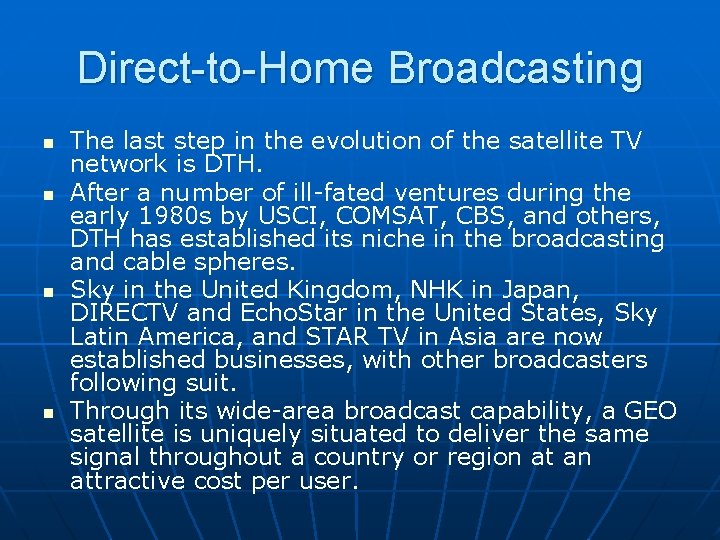 Direct-to-Home Broadcasting

- The last step in the evolution of the satellite TV network is DTH.
- After a number of ill-fated ventures during the early 1980s by USCI, COMSAT, CBS, and others, DTH has established its niche in the broadcasting and cable spheres.
- Sky in the United Kingdom, NHK in Japan, DIRECTV and EchoStar in the United States, Sky Latin America, and STAR TV in Asia are now established businesses, with other broadcasters following suit.
- Through its wide-area broadcast capability, a GEO satellite is uniquely situated to deliver the same signal throughout a country or region at an attractive cost per user.